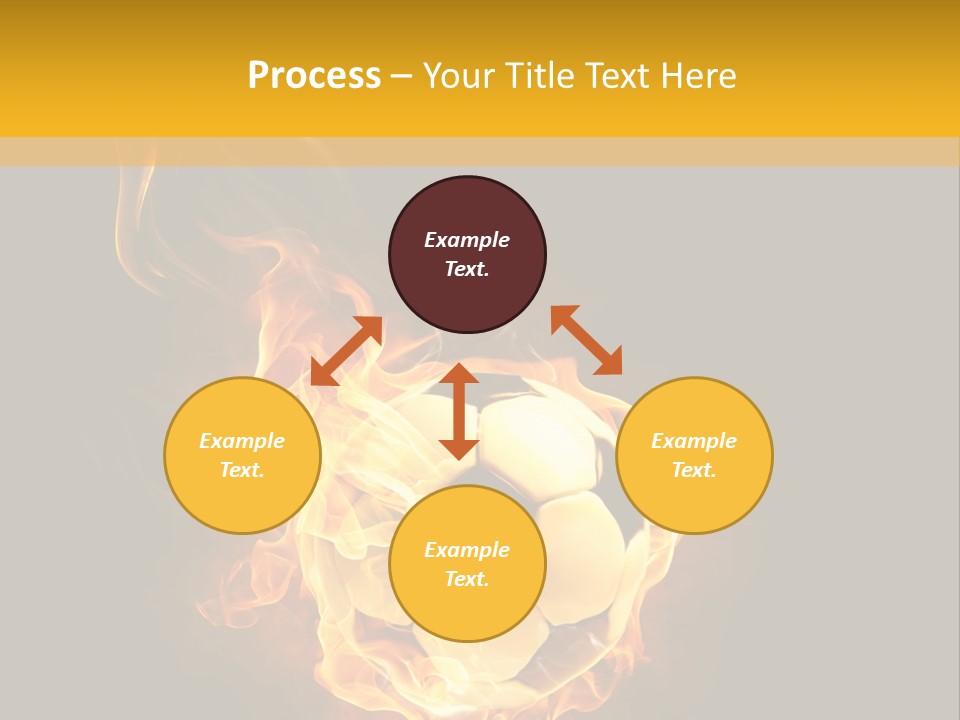 Process – Your Title Text Here

Example Text.

Example Text.

Example Text.

Example Text.